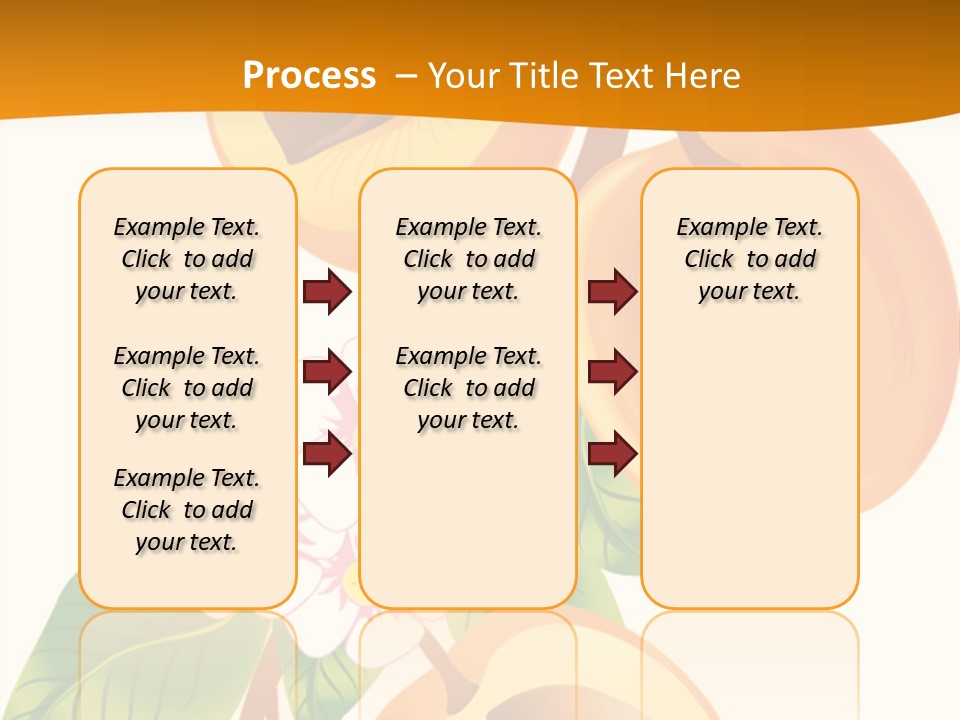 Process – Your Title Text Here

Example Text. Click to add your text.

Example Text. Click to add your text.

Example Text. Click to add your text.

Example Text. Click to add your text.

Example Text. Click to add your text.

Example Text. Click to add your text.